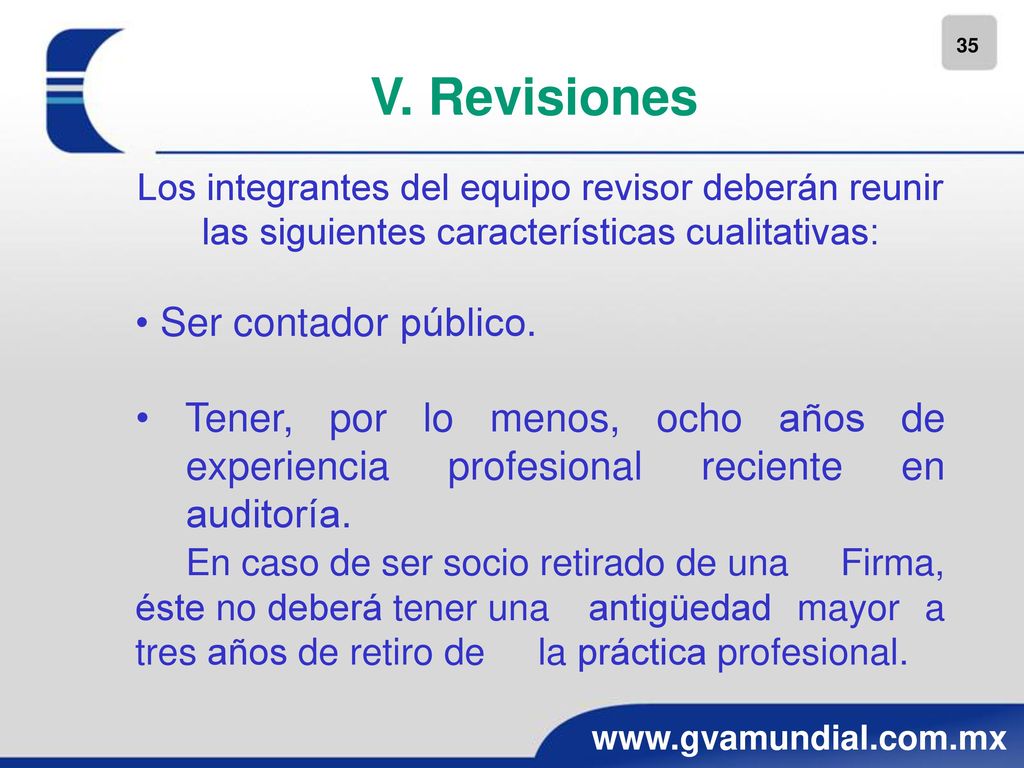 35

V. Revisiones

Los integrantes del equipo revisor deberán reunir las siguientes características cualitativas:

• Ser contador público.

• Tener, por lo menos, ocho años de experiencia profesional reciente en auditoría.

En caso de ser socio retirado de una Firma, éste no deberá tener una antigüedad mayor a tres años de retiro de la práctica profesional.

www.gvamundial.com.mx